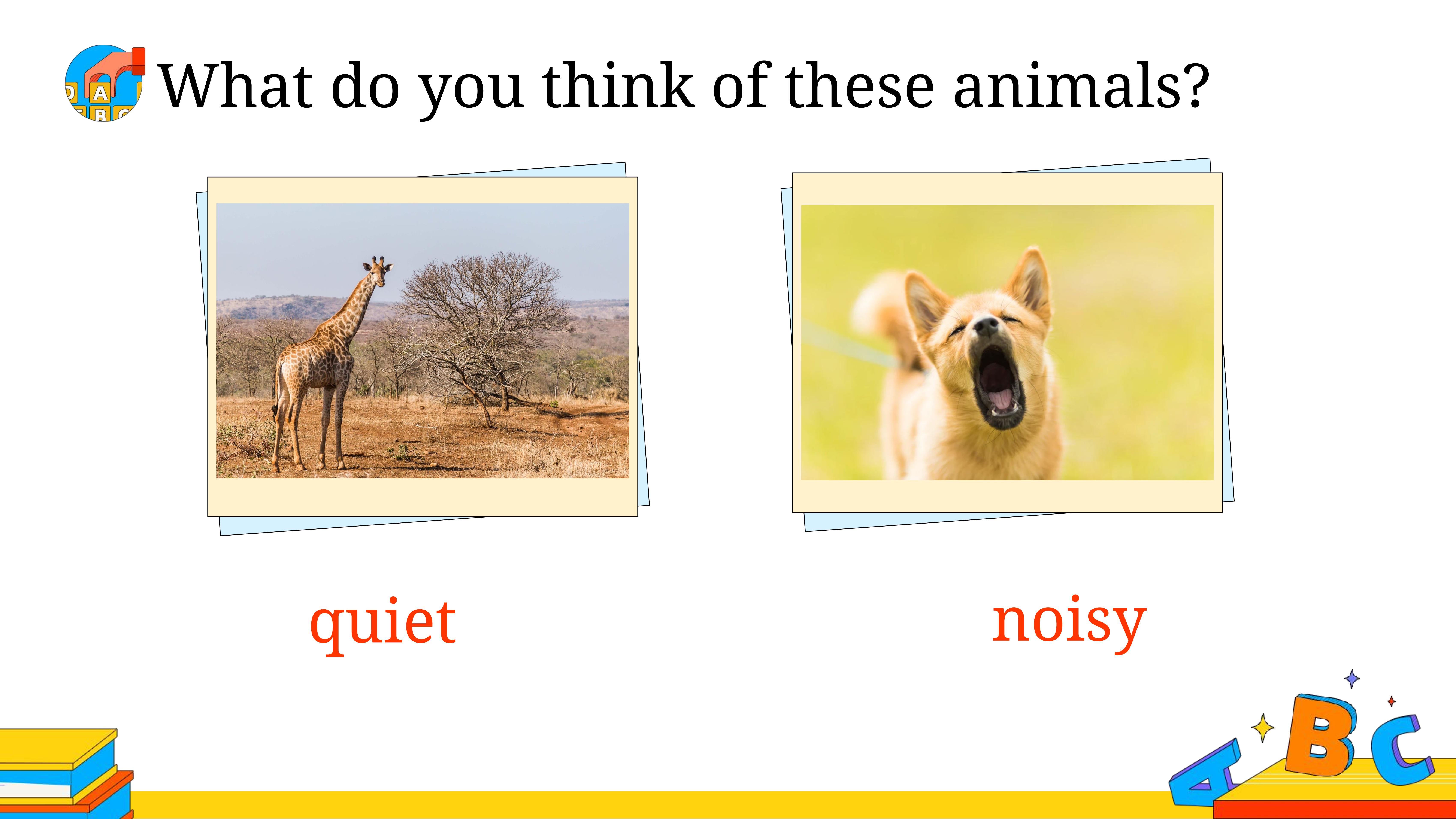 What do you think of these animals?

quiet

noisy